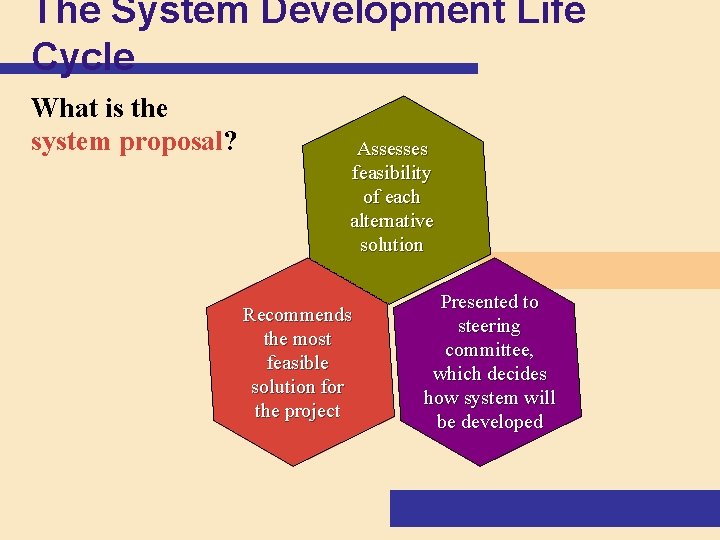 The System Development Life Cycle

What is the system proposal?

Assesses feasibility of each alternative solution

Recommends the most feasible solution for the project

Presented to steering committee, which decides how system will be developed